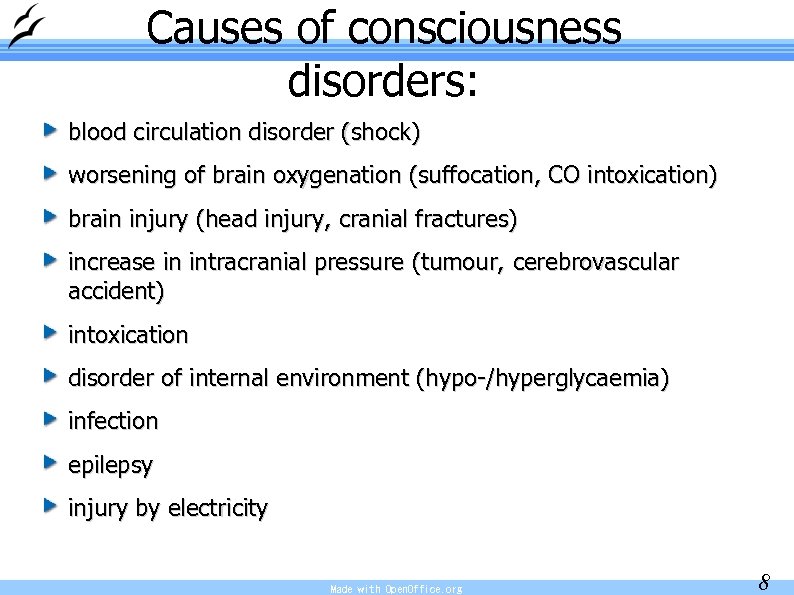 Causes of consciousness disorders:

blood circulation disorder (shock)

worsening of brain oxygenation (suffocation, CO intoxication)

brain injury (head injury, cranial fractures)

increase in intracranial pressure (tumour, cerebrovascular accident)

intoxication

disorder of internal environment (hypo-/hyperglycaemia)

infection

epilepsy

injury by electricity

Made with OpenOffice.org

8